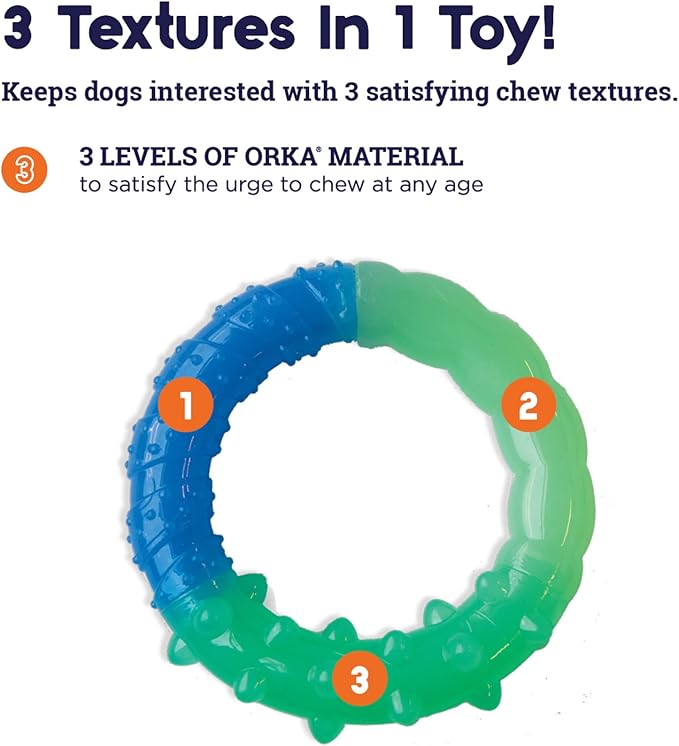 3 Textures In 1 Toy!

Keeps dogs interested with 3 satisfying chew textures.

3

3 LEVELS OF ORKA® MATERIAL
to satisfy the urge to chew at any age

1

2

3